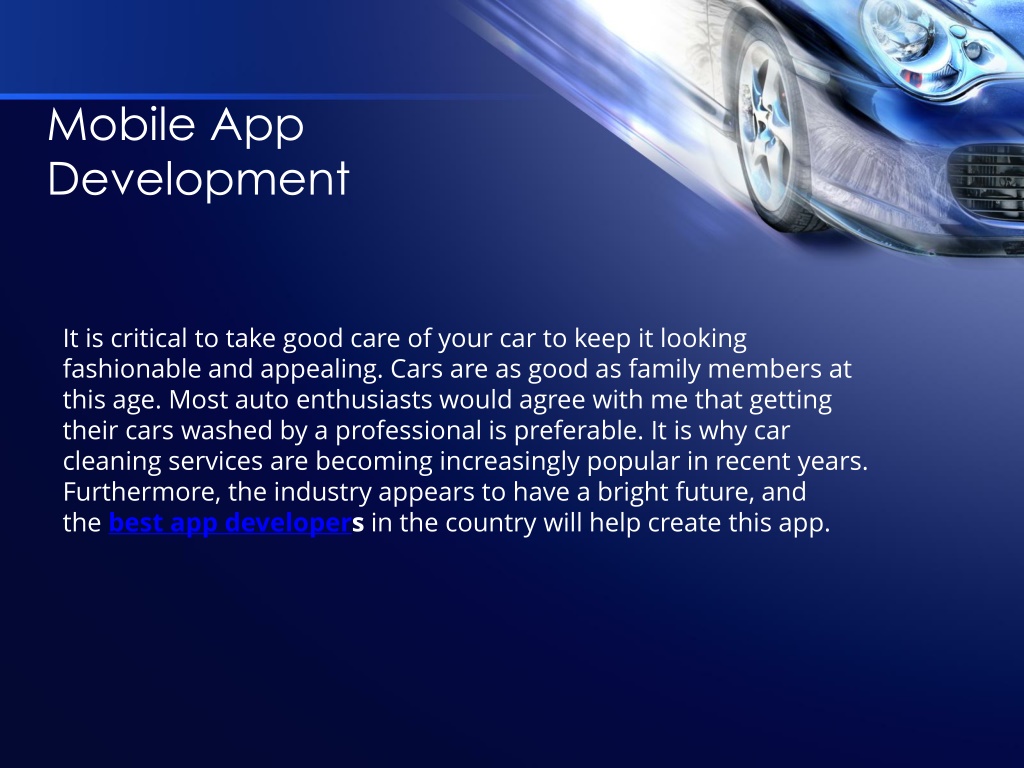 Mobile App Development

It is critical to take good care of your car to keep it looking fashionable and appealing. Cars are as good as family members at this age. Most auto enthusiasts would agree with me that getting their cars washed by a professional is preferable. It is why car cleaning services are becoming increasingly popular in recent years. Furthermore, the industry appears to have a bright future, and the best app developers in the country will help create this app.